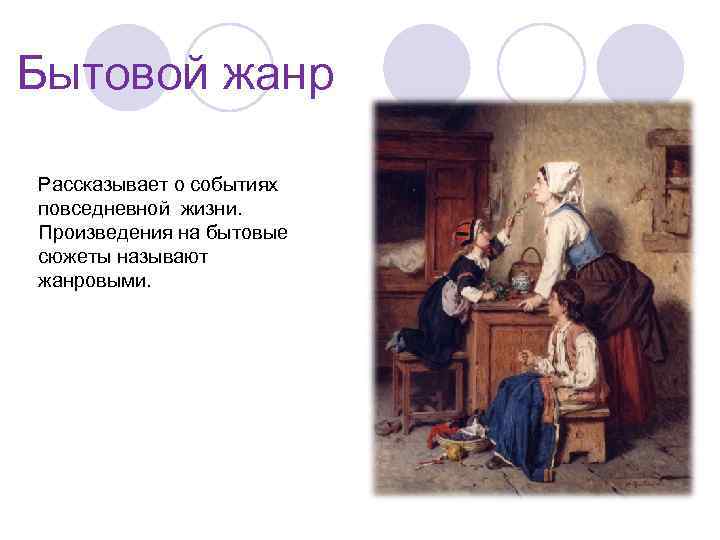 Бытовой жанр

Рассказывает о событиях повседневной жизни. Произведения на бытовые сюжеты называют жанровыми.